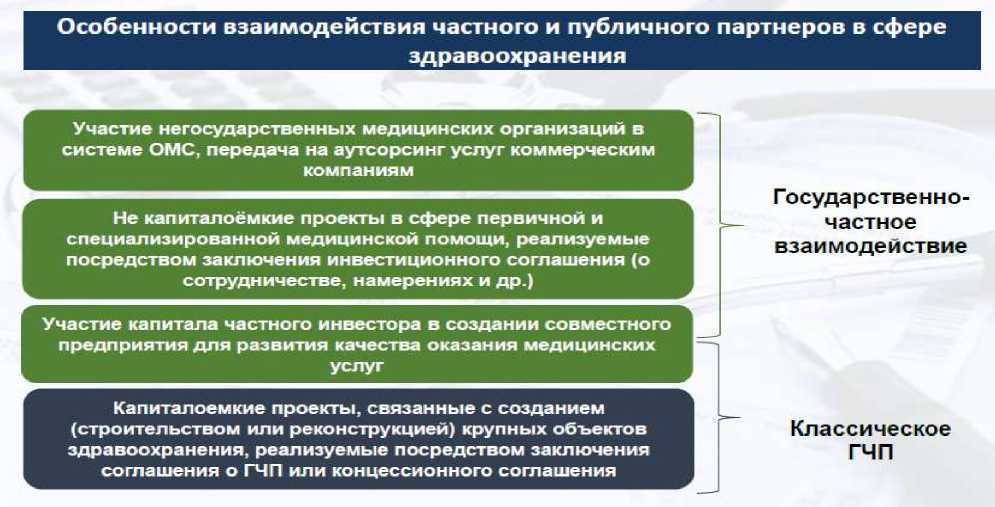 Особенности взаимодействия частного и публичного партнеров в сфере здравоохранения

Участие негосударственных медицинских организаций в системе ОМС, передача на аутсорсинг услуг коммерческим компаниям

Не капиталоёмкие проекты в сфере первичной и специализированной медицинской помощи, реализуемые посредством заключения инвестиционного соглашения (о сотрудничестве, намерениях и др.)

Участие капитала частного инвестора в создании совместного предприятия для развития качества оказания медицинских услуг

Капиталоемкие проекты, связанные с созданием (строительством или реконструкцией) крупных объектов здравоохранения, реализуемые посредством заключения соглашения о ГЧП или концессионного соглашения

Государственно-частное взаимодействие

Классическое ГЧП